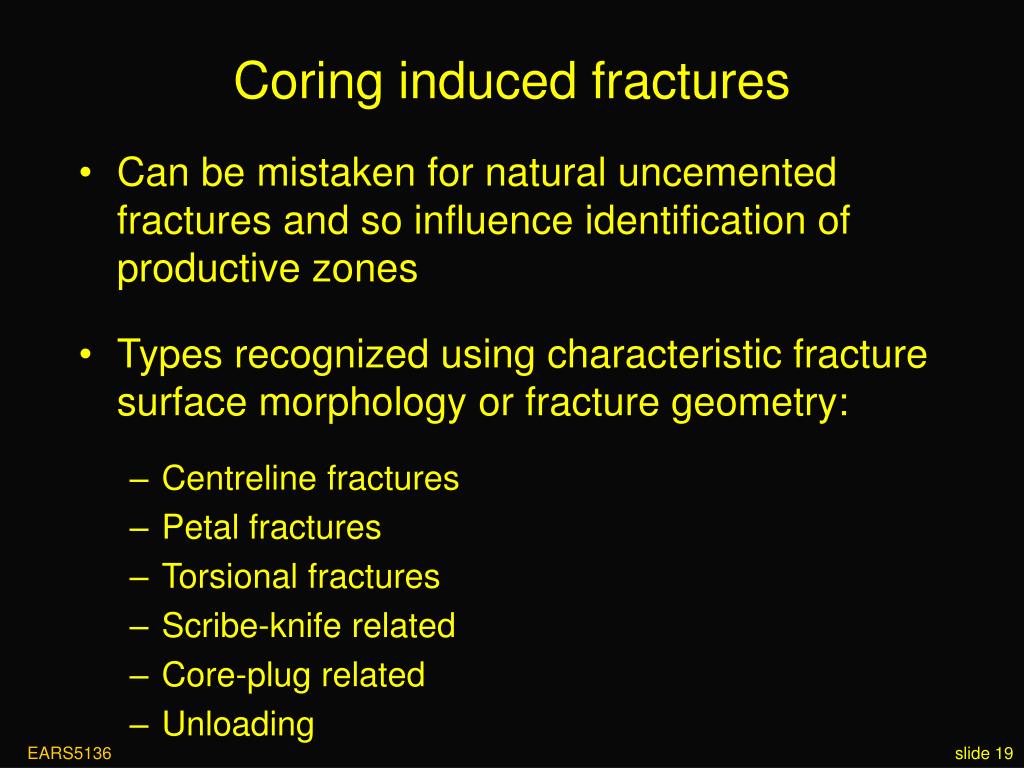 Coring induced fractures

• Can be mistaken for natural uncemented fractures and so influence identification of productive zones

• Types recognized using characteristic fracture surface morphology or fracture geometry:

– Centreline fractures
– Petal fractures
– Torsional fractures
– Scribe-knife related
– Core-plug related
– Unloading

EARS5136

slide 19